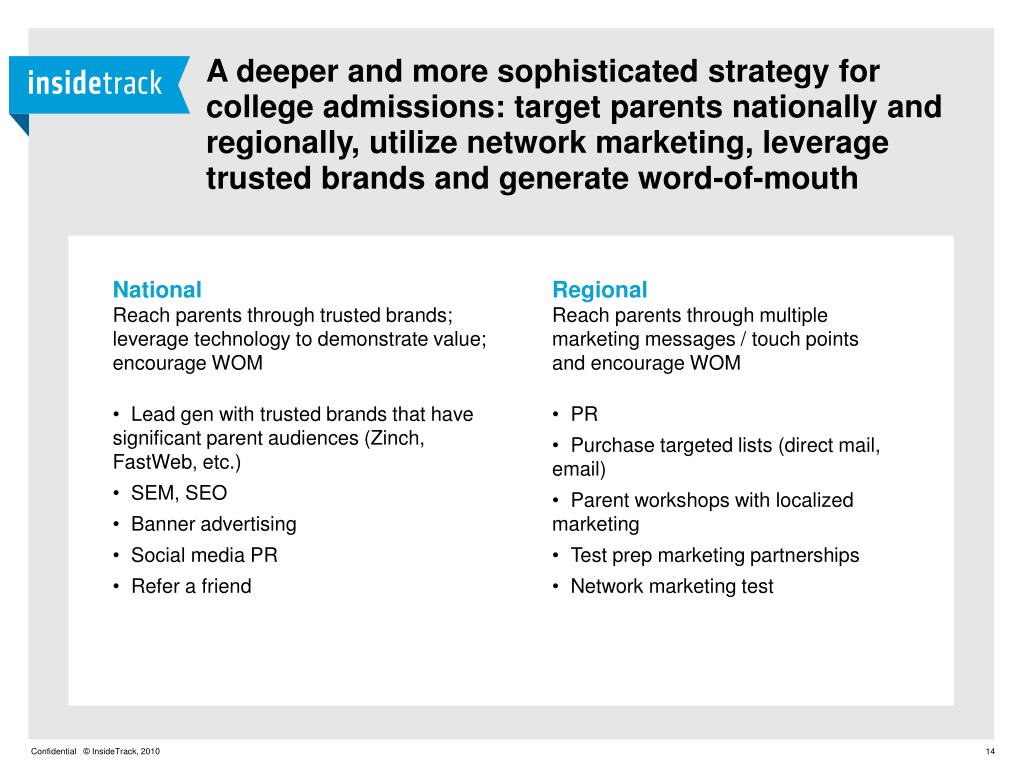 insidetrack

A deeper and more sophisticated strategy for college admissions: target parents nationally and regionally, utilize network marketing, leverage trusted brands and generate word-of-mouth

National
Reach parents through trusted brands; leverage technology to demonstrate value; encourage WOM

• Lead gen with trusted brands that have significant parent audiences (Zinch, FastWeb, etc.)
• SEM, SEO
• Banner advertising
• Social media PR
• Refer a friend

Regional
Reach parents through multiple marketing messages / touch points and encourage WOM

• PR
• Purchase targeted lists (direct mail, email)
• Parent workshops with localized marketing
• Test prep marketing partnerships
• Network marketing test

Confidential © InsideTrack, 2010

14